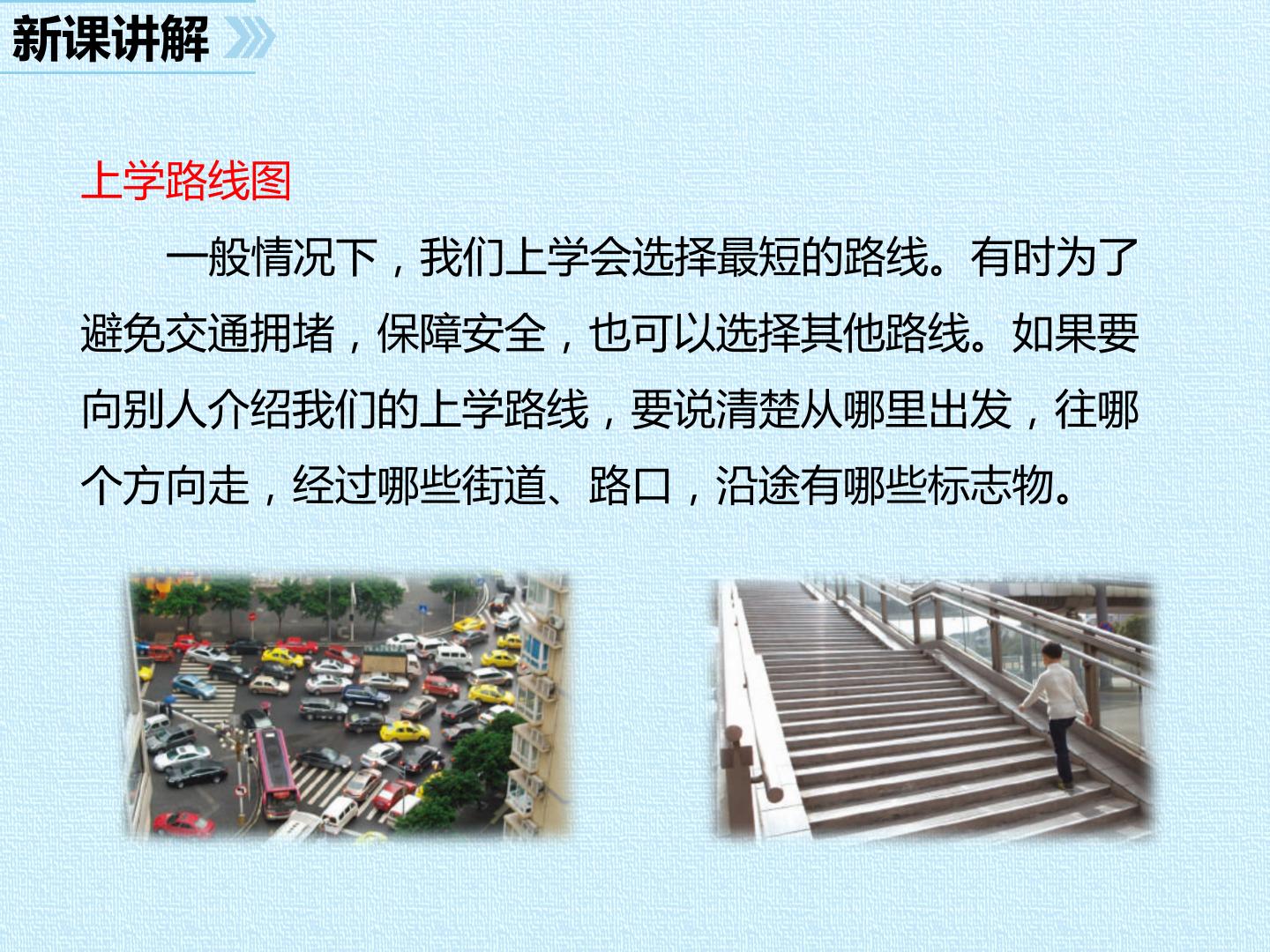 新课讲解

上学路线图

一般情况下，我们上学会选择最短的路线。有时为了避免交通拥堵，保障安全，也可以选择其他路线。如果要向别人介绍我们的上学路线，要说清楚从哪里出发，往哪个方向走，经过哪些街道、路口，沿途有哪些标志物。